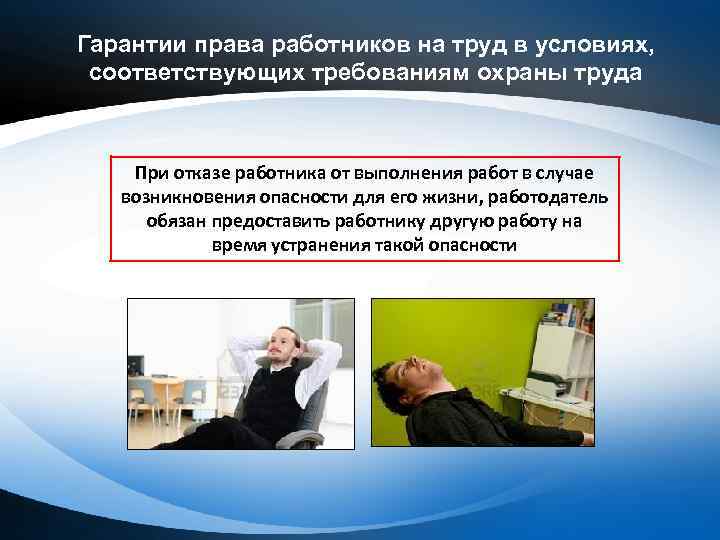 Гарантии права работников на труд в условиях, соответствующих требованиям охраны труда

При отказе работника от выполнения работ в случае возникновения опасности для его жизни, работодатель обязан предоставить работнику другую работу на время устранения такой опасности